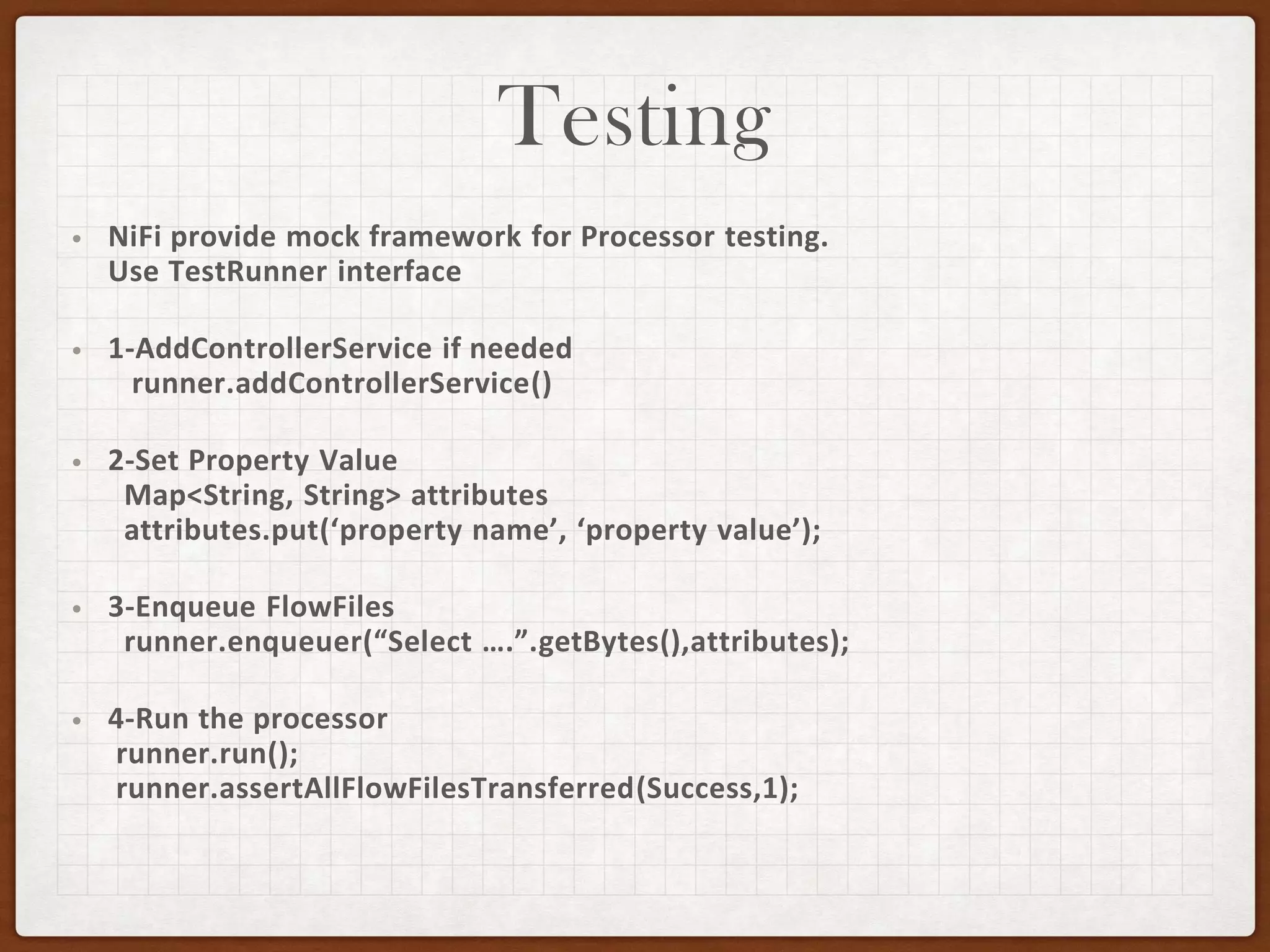 Testing

• NiFi provide mock framework for Processor testing. Use TestRunner interface

• 1-AddControllerService if needed
runner.addControllerService()

• 2-Set Property Value
Map<String, String> attributes
attributes.put(‘property name’, ‘property value’);

• 3-Enqueue FlowFiles
runner.enqueuer(“Select ….”.getBytes(),attributes);

• 4-Run the processor
runner.run();
runner.assertAllFlowFilesTransferred(Success,1);